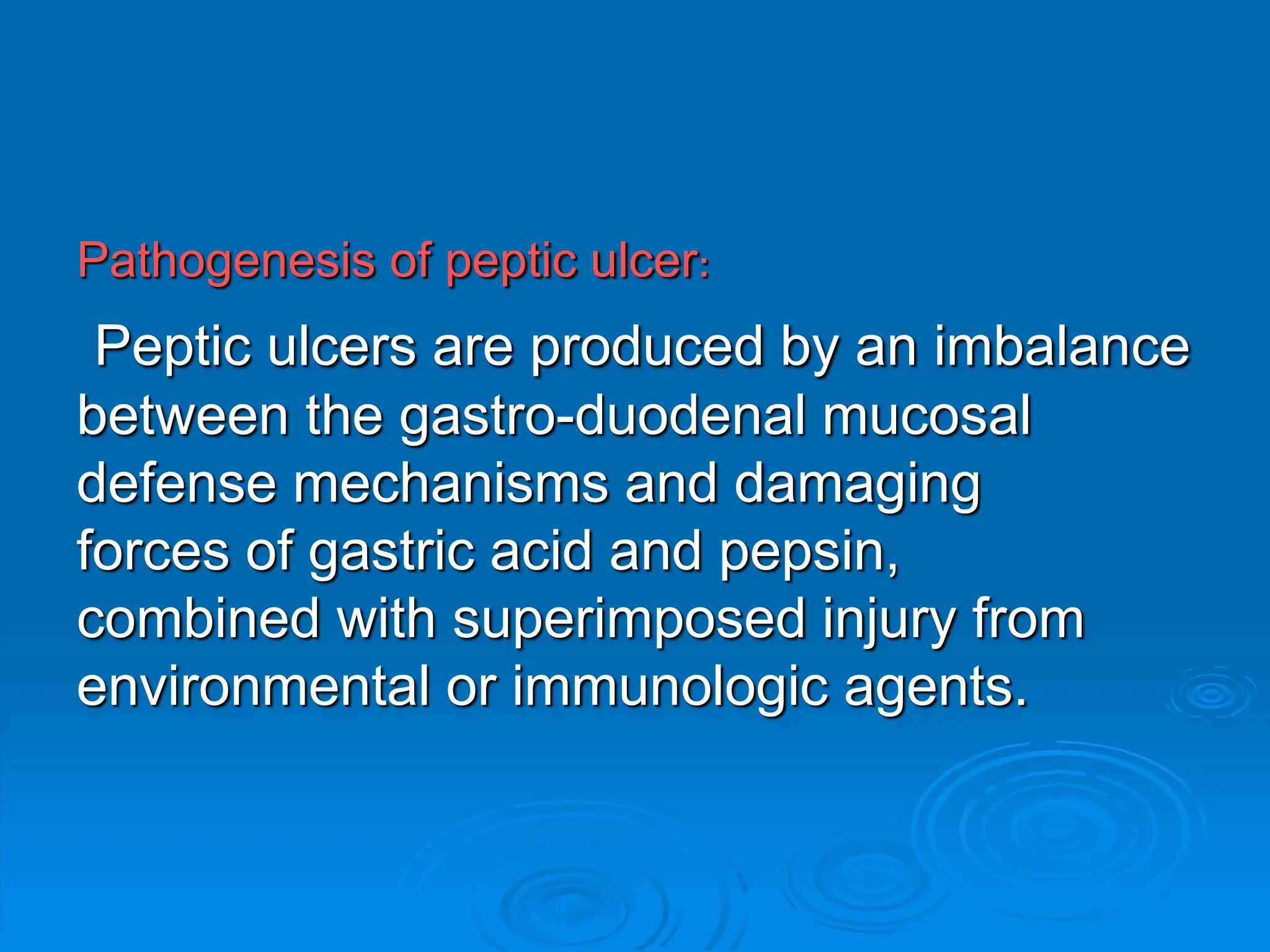 Pathogenesis of peptic ulcer:

Peptic ulcers are produced by an imbalance between the gastro-duodenal mucosal defense mechanisms and damaging forces of gastric acid and pepsin, combined with superimposed injury from environmental or immunologic agents.